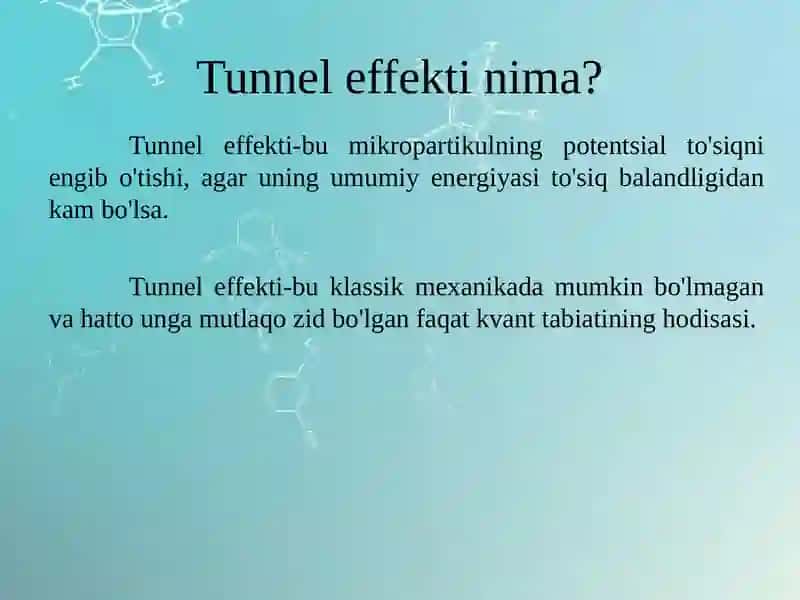 Tunnel effekti nima?

Tunnel effekti-bu mikropartikulning potentsial to'siqni engib o'tishi, agar uning umumiy energiyasi to'siq balandligidan kam bo'lsa.

Tunnel effekti-bu klassik mexanikada mumkin bo'lmagan va hatto unga mutlaqo zid bo'lgan faqat kvant tabiatining hodisasi.